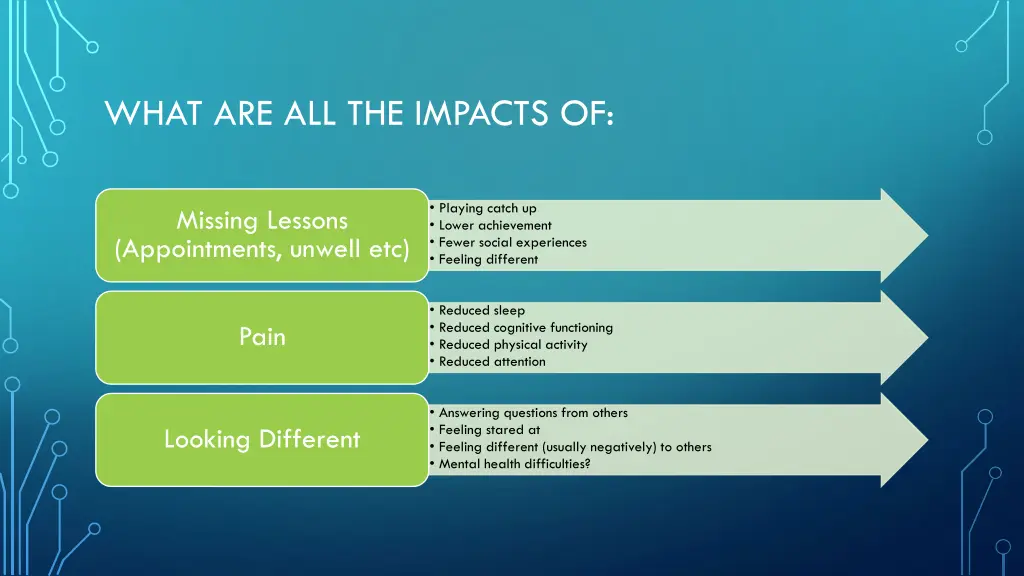 WHAT ARE ALL THE IMPACTS OF:

Missing Lessons (Appointments, unwell etc)

• Playing catch up
• Lower achievement
• Fewer social experiences
• Feeling different

Pain

• Reduced sleep
• Reduced cognitive functioning
• Reduced physical activity
• Reduced attention

Looking Different

• Answering questions from others
• Feeling stared at
• Feeling different (usually negatively) to others
• Mental health difficulties?